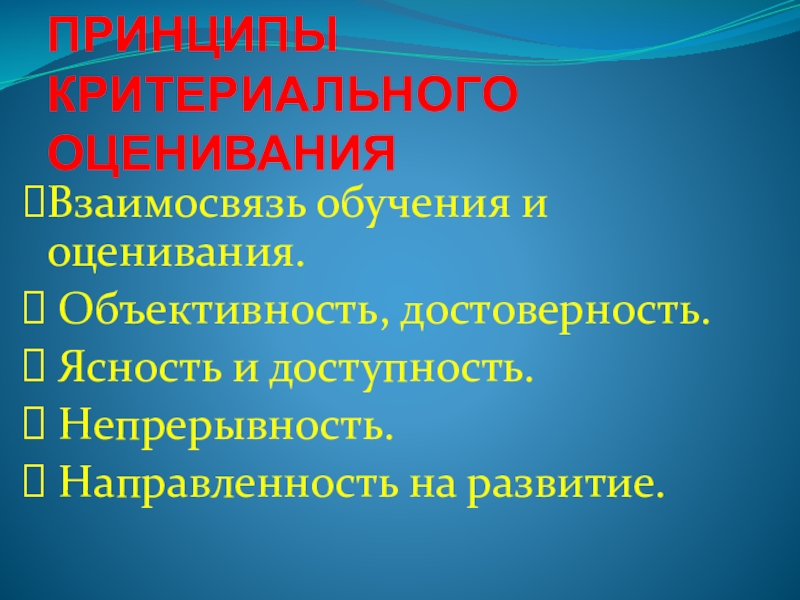 ПРИНЦИПЫ КРИТЕРИАЛЬНОГО ОЦЕНИВАНИЯ

Взаимосвязь обучения и оценивания.

Объективность, достоверность.

Ясность и доступность.

Непрерывность.

Направленность на развитие.